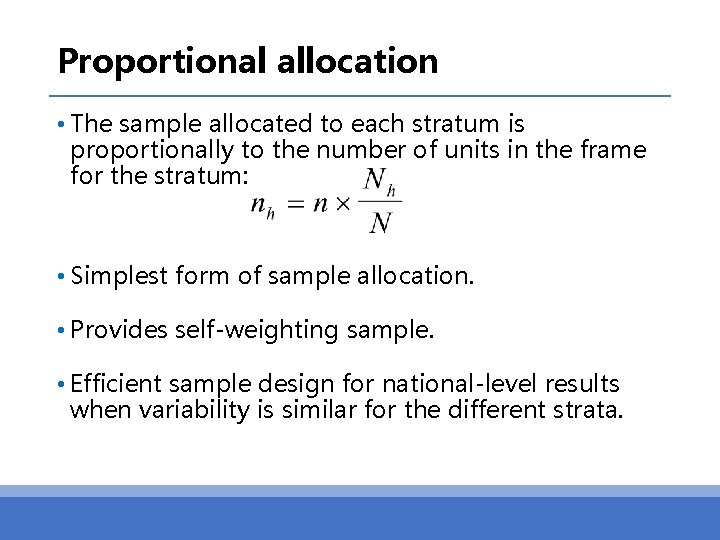 Proportional allocation

• The sample allocated to each stratum is proportionally to the number of units in the frame for the stratum: $n_h = n \times \frac{N_h}{N}$

• Simplest form of sample allocation.

• Provides self-weighting sample.

• Efficient sample design for national-level results when variability is similar for the different strata.